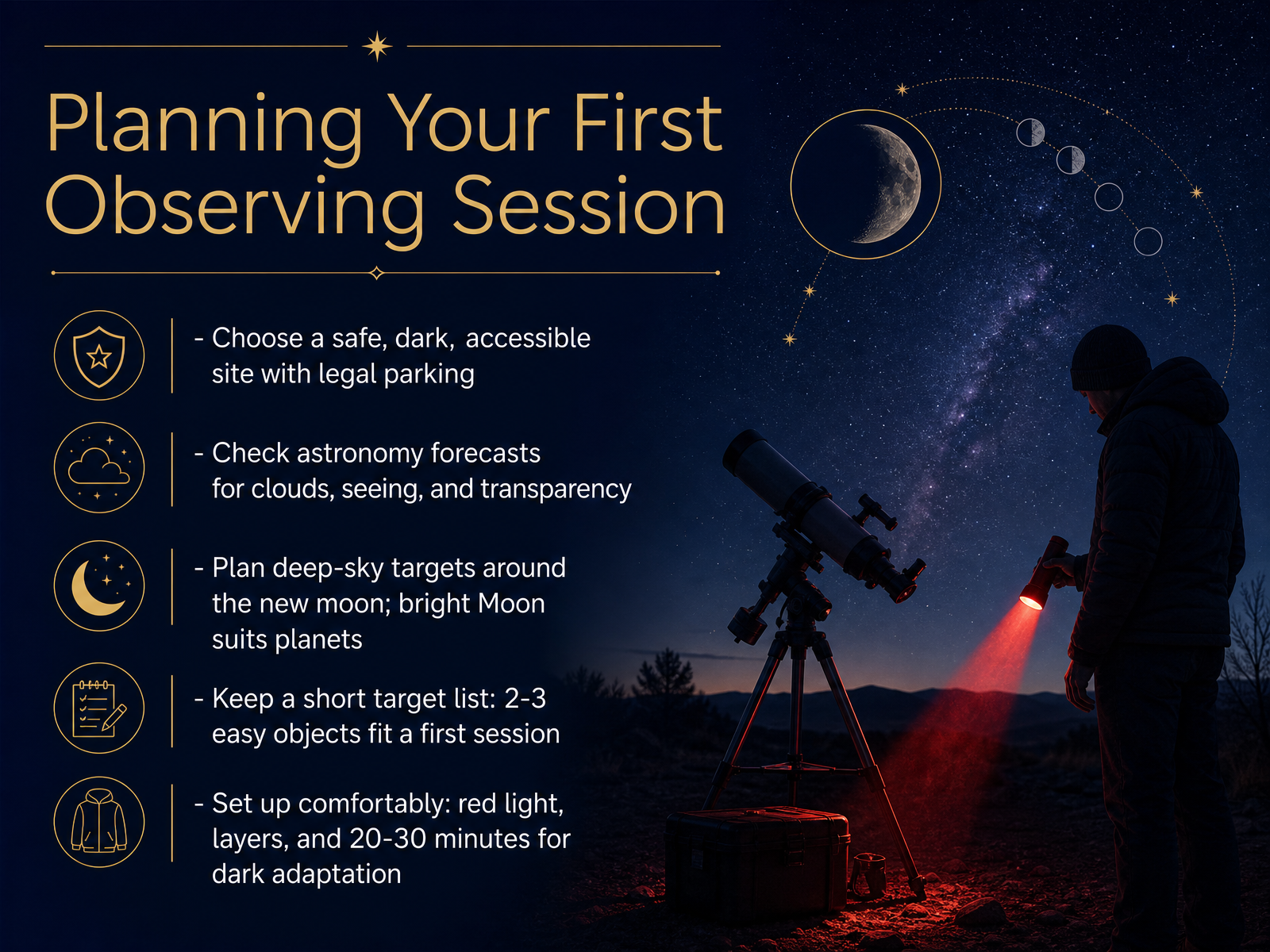 Planning Your First Observing Session

- Choose a safe, dark, accessible site with legal parking

- Check astronomy forecasts for clouds, seeing, and transparency

- Plan deep-sky targets around the new moon; bright Moon suits planets

- Keep a short target list: 2-3 easy objects fit a first session

- Set up comfortably: red light, layers, and 20-30 minutes for dark adaptation